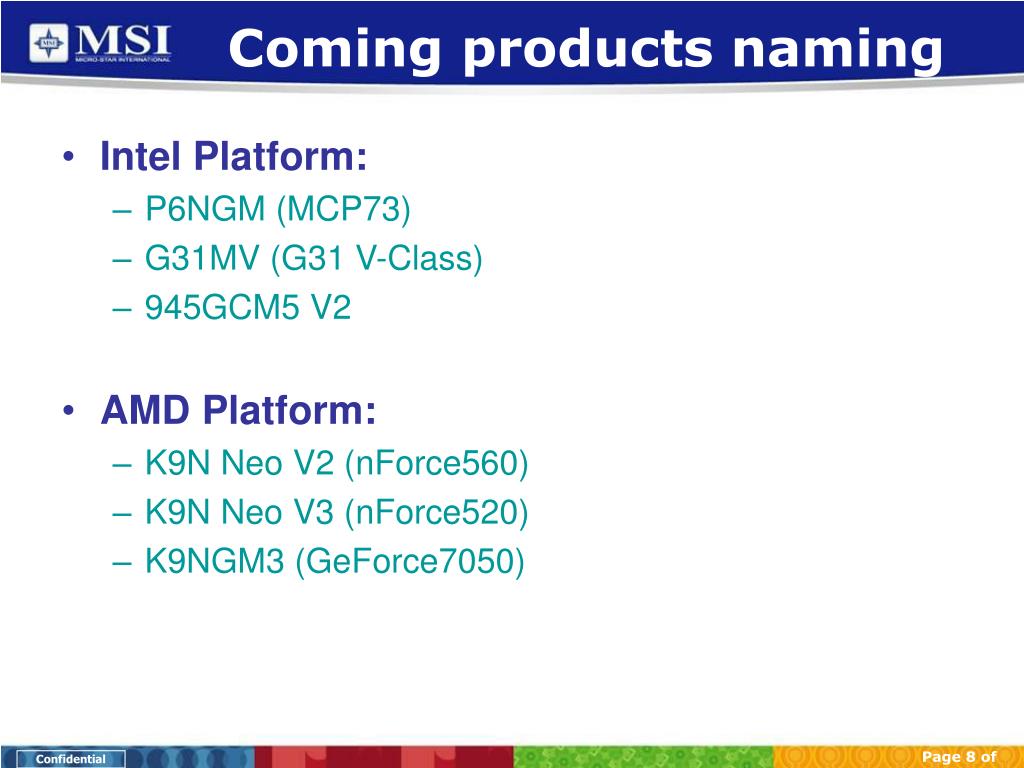 MSI
MICRO-STAR INTERNATIONAL

Coming products naming

• Intel Platform:
– P6NGM (MCP73)
– G31MV (G31 V-Class)
– 945GCM5 V2

• AMD Platform:
– K9N Neo V2 (nForce560)
– K9N Neo V3 (nForce520)
– K9NGM3 (GeForce7050)

Confidential

Page 8 of